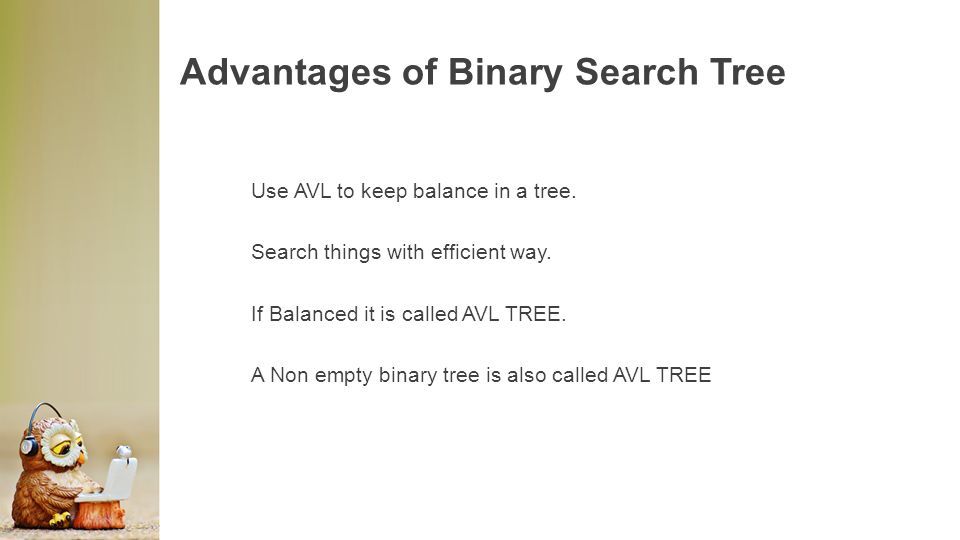 Advantages of Binary Search Tree

Use AVL to keep balance in a tree.

Search things with efficient way.

If Balanced it is called AVL TREE.

A Non empty binary tree is also called AVL TREE